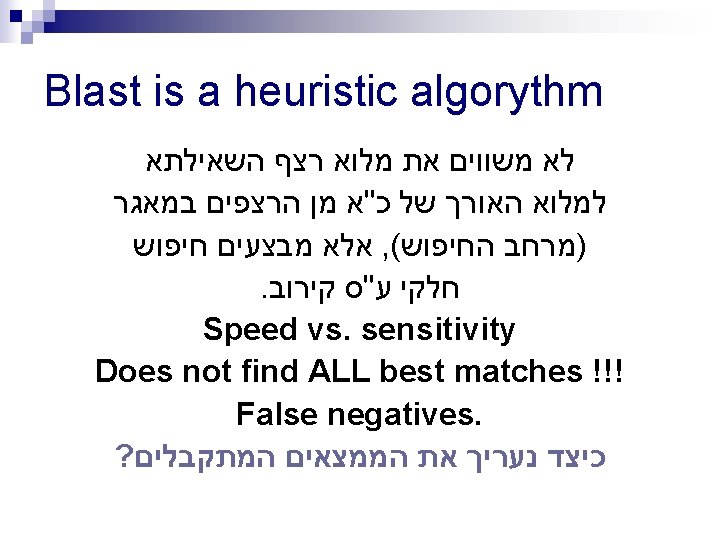 Blast is a heuristic algorythm

לא משווים את מלוא רצף השאילתא למלוא האורך של כ"א מן הרצפים במאגר (מרחב החיפוש), אלא מבצעים חיפוש חלקי ע"ס קירוב.

Speed vs. sensitivity

Does not find ALL best matches !!!

False negatives.

כיצד נעריך את הממצאים המתקבלים?